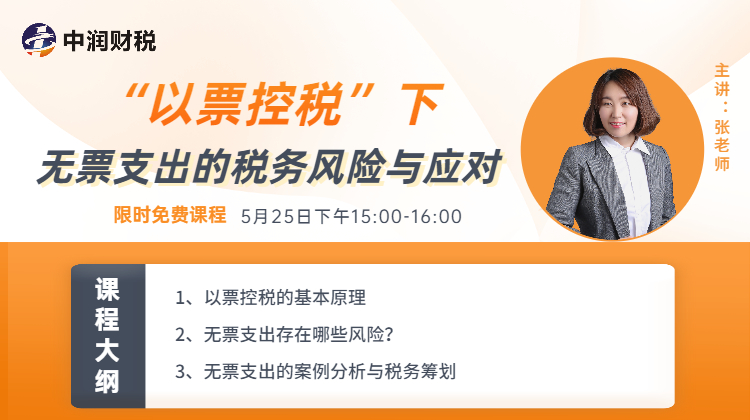 中润财税

“以票控税”下

无票支出的税务风险与应对

限时免费课程 5月25日下午15:00-16:00

主讲：张老师

课程大纲

1、以票控税的基本原理

2、无票支出存在哪些风险?

3、无票支出的案例分析与税务筹划